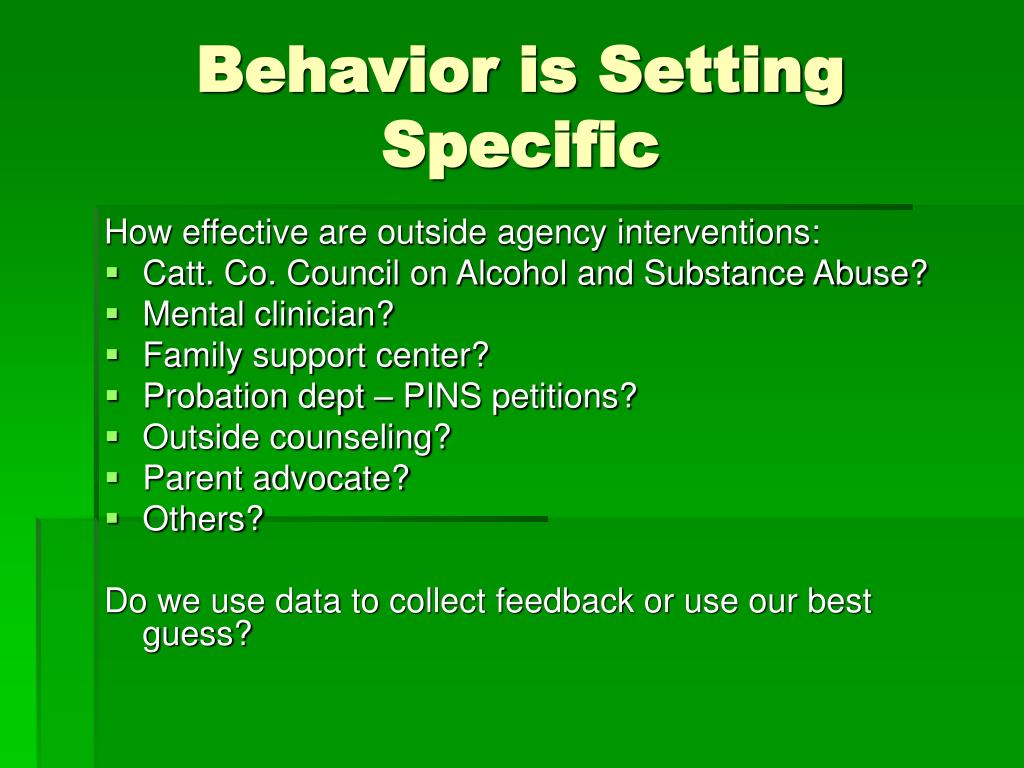 Behavior is Setting Specific

How effective are outside agency interventions:
- Catt. Co. Council on Alcohol and Substance Abuse?
- Mental clinician?
- Family support center?
- Probation dept – PINS petitions?
- Outside counseling?
- Parent advocate?
- Others?

Do we use data to collect feedback or use our best guess?